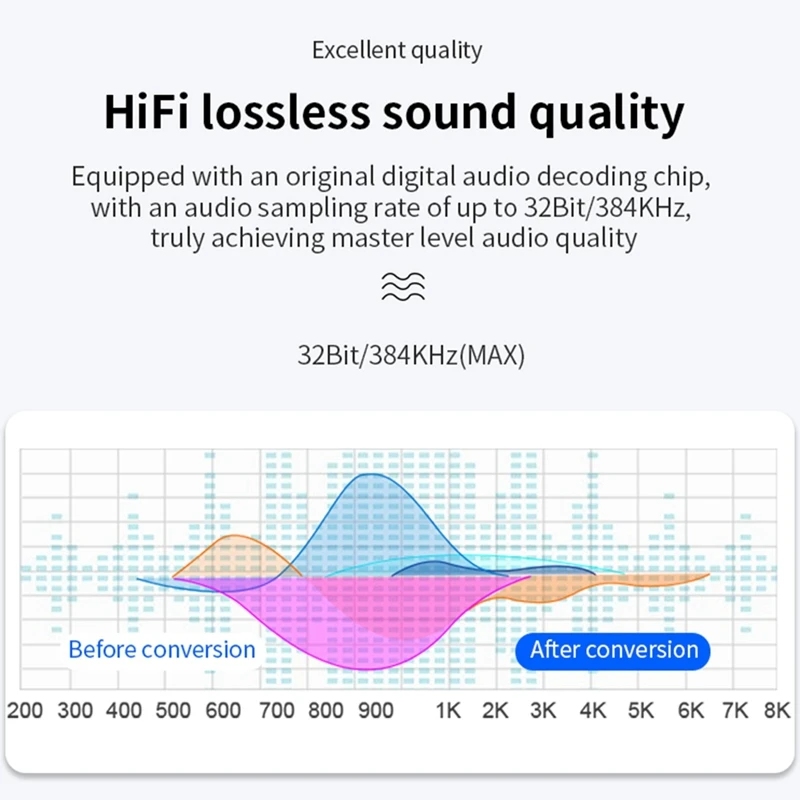 Excellent quality

HiFi lossless sound quality

Equipped with an original digital audio decoding chip, with an audio sampling rate of up to 32Bit/384KHz, truly achieving master level audio quality

32Bit/384KHz(MAX)

Before conversion

After conversion

200 300 400 500 600 700 800 900 1K 2K 3K 4K 5K 6K 7K 8K